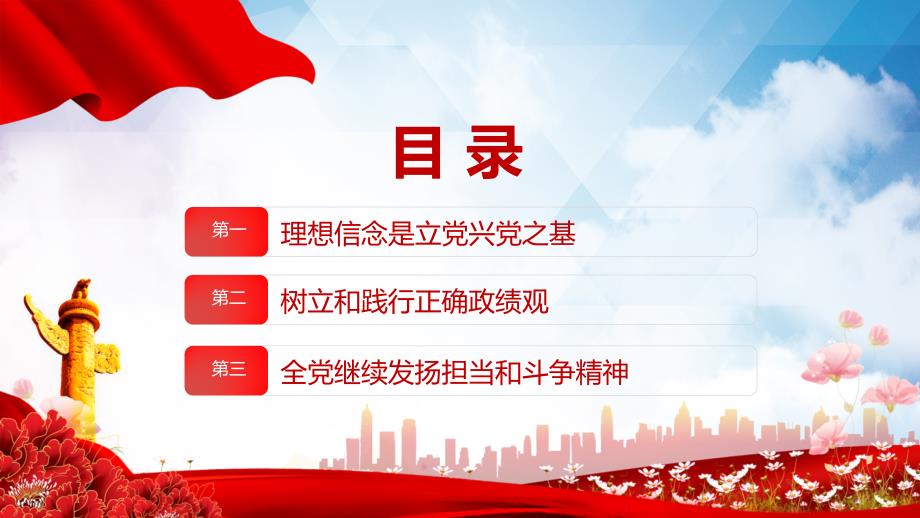 目 录

第一 理想信念是立党兴党之基

第二 树立和践行正确政绩观

第三 全党继续发扬担当和斗争精神